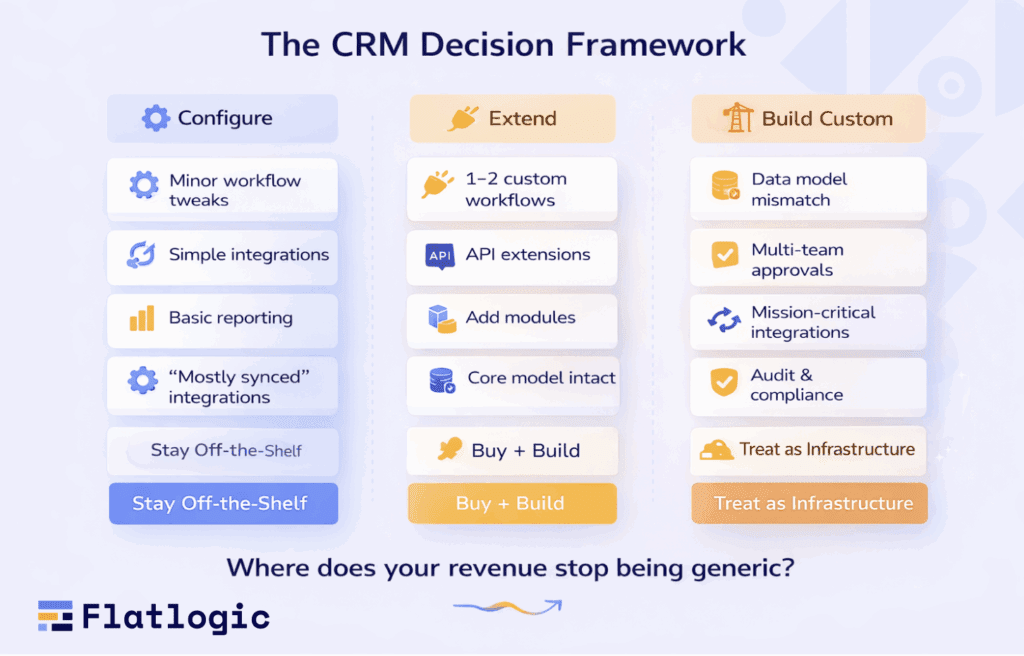 The CRM Decision Framework

Configure

Minor workflow tweaks

Simple integrations

Basic reporting

“Mostly synced” integrations

Stay Off-the-Shelf

Stay Off-the-Shelf

Extend

1–2 custom workflows

API API extensions

Add modules

Core model intact

Buy + Build

Buy + Build

Build Custom

Data model mismatch

Multi-team approvals

Mission-critical integrations

Audit & compliance

Treat as Infrastructure

Treat as Infrastructure

Where does your revenue stop being generic?

Flatlogic